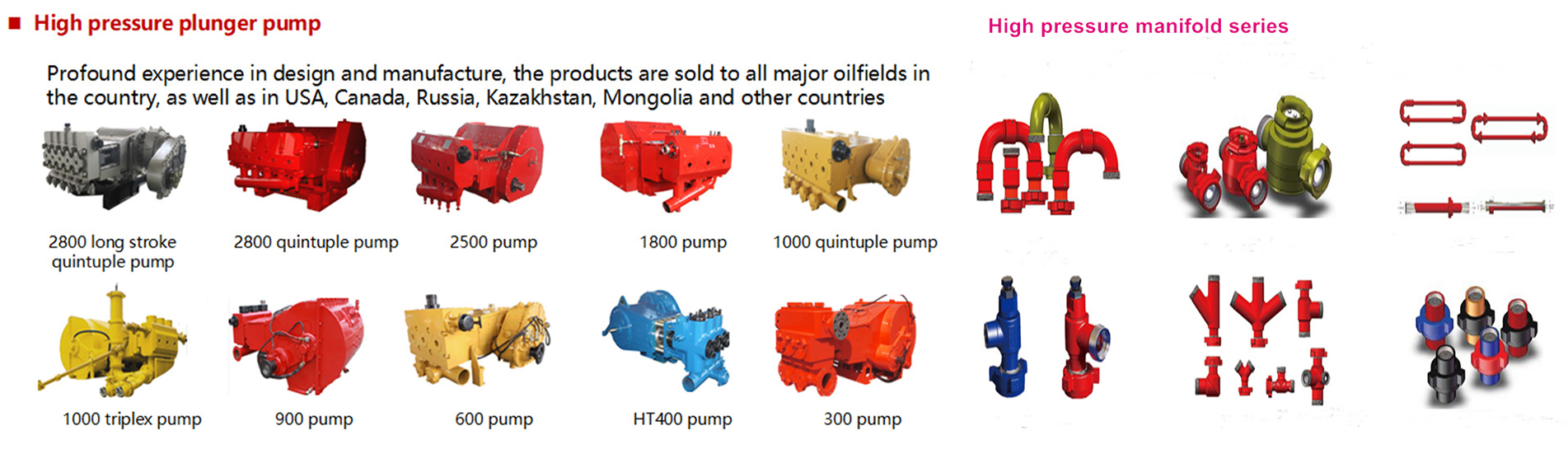 ■ High pressure plunger pump

Profound experience in design and manufacture, the products are sold to all major oilfields in the country, as well as in USA, Canada, Russia, Kazakhstan, Mongolia and other countries

2800 long stroke quintuple pump

2800 quintuple pump

2500 pump

1800 pump

1000 quintuple pump

1000 triplex pump

900 pump

600 pump

HT400 pump

300 pump

High pressure manifold series